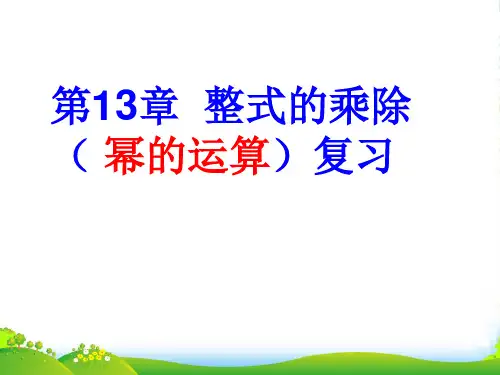 第13章　整式的乘除
（ 幂的运算）复习